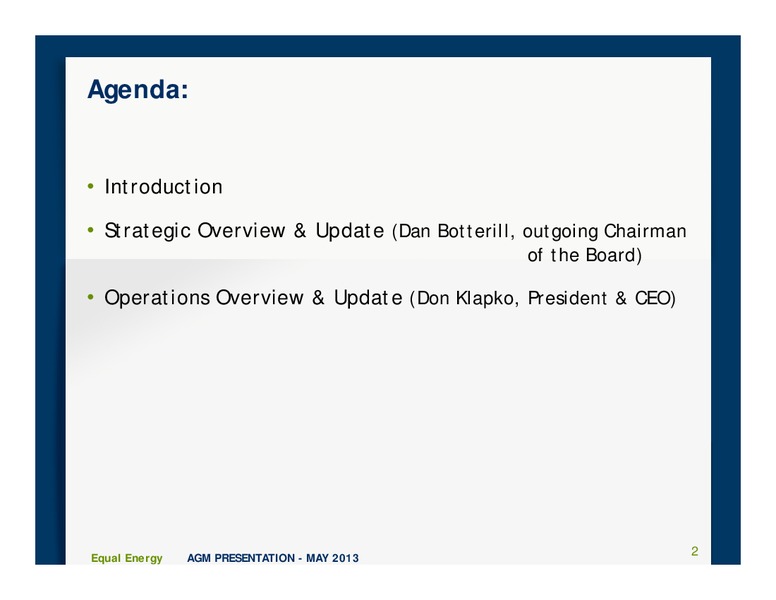 Agenda:

• Introduction

• Strategic Overview & Update (Dan Botterill, outgoing Chairman of the Board)

• Operations Overview & Update (Don Klapko, President & CEO)

Equal Energy AGM PRESENTATION - MAY 2013

2